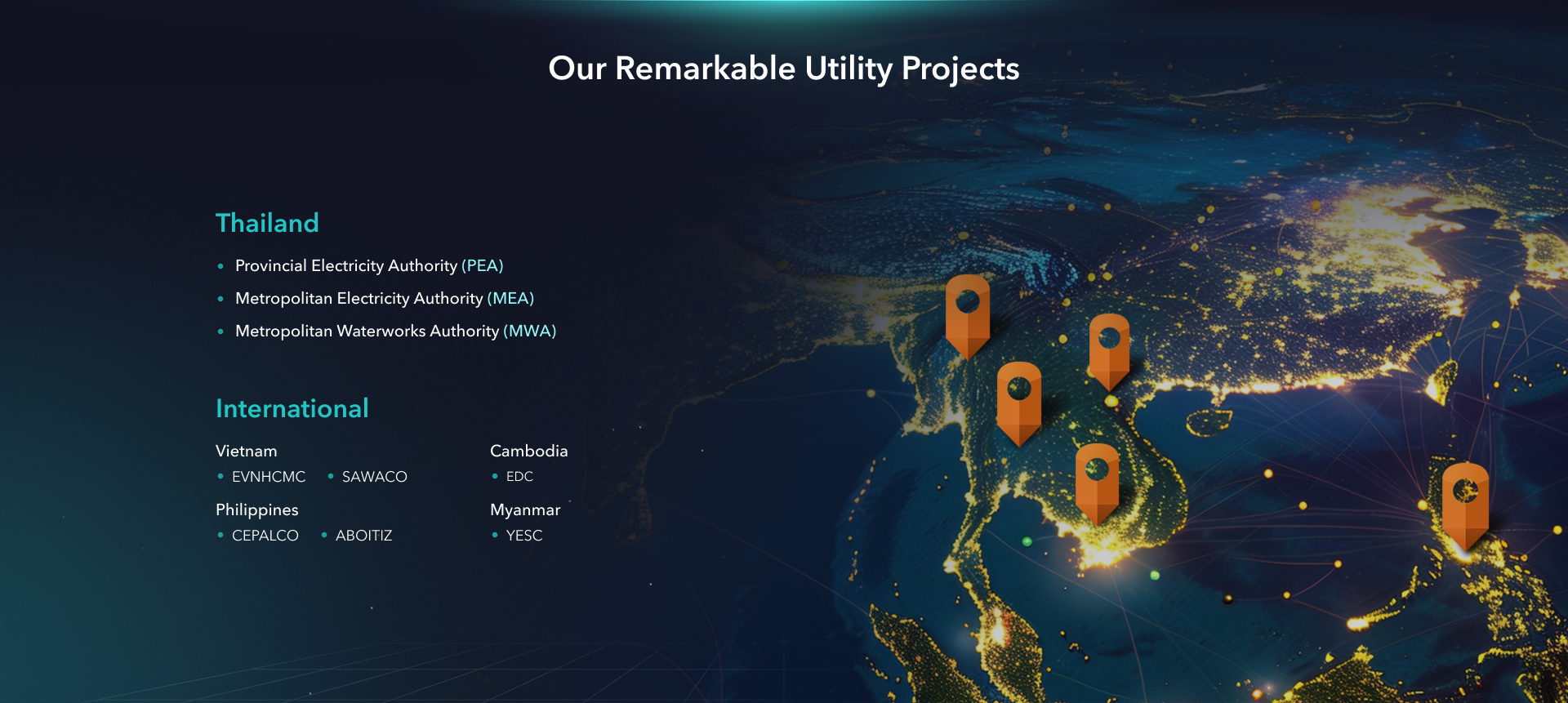 Our Remarkable Utility Projects

Thailand

• Provincial Electricity Authority (PEA)
• Metropolitan Electricity Authority (MEA)
• Metropolitan Waterworks Authority (MWA)

International

Vietnam
• EVNHCMC • SAWACO

Philippines
• CEPALCO • ABOITIZ

Cambodia
• EDC

Myanmar
• YESC